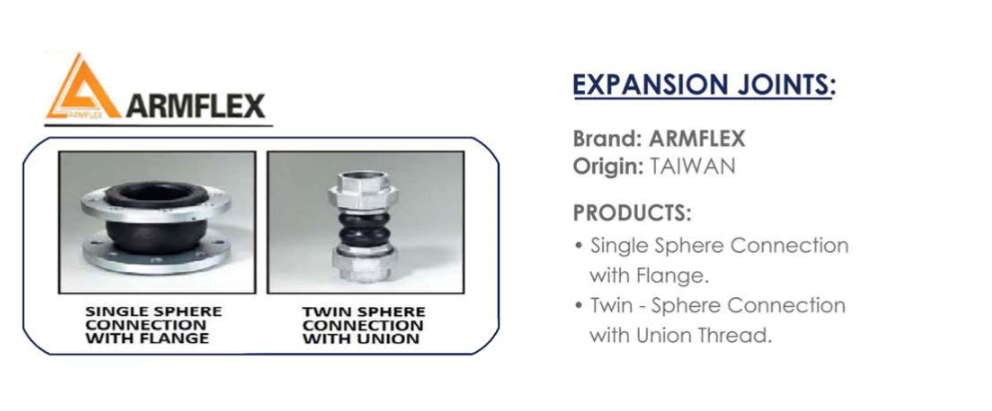 ARMFLEX

ARMFLEX

SINGLE SPHERE CONNECTION WITH FLANGE

TWIN SPHERE CONNECTION WITH UNION

EXPANSION JOINTS:

Brand: ARMFLEX
Origin: TAIWAN

PRODUCTS:
• Single Sphere Connection with Flange.
• Twin - Sphere Connection with Union Thread.